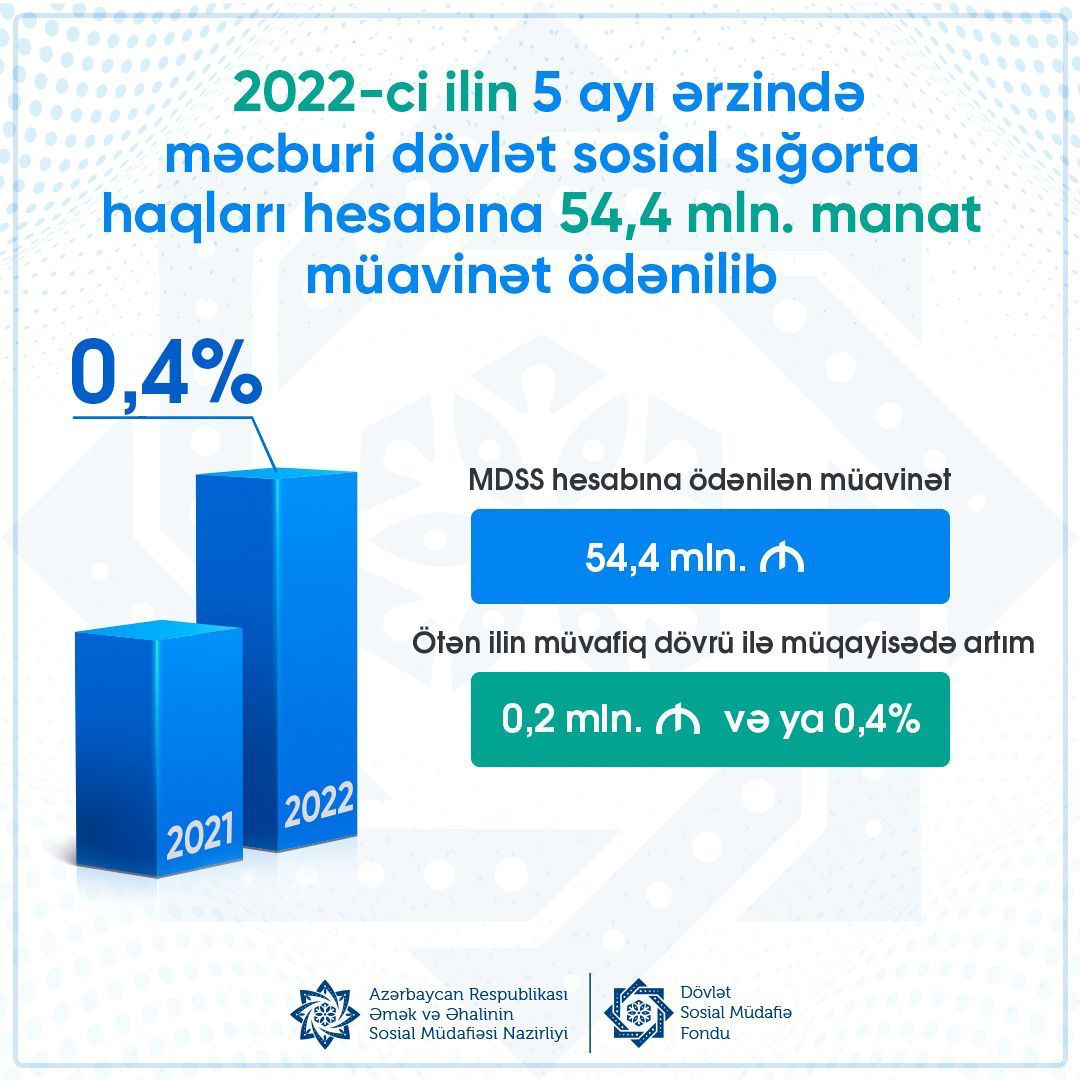 2022-ci ilin 5 ayı ərzində məcburi dövlət sosial sığorta haqları hesabına 54,4 mln. manat müavinət ödənilib

0,4%

2021

2022

MDSS hesabına ödənilən müavinət

54,4 mln. ₼

Ötən ilin müvafiq dövrü ilə müqayisədə artım

0,2 mln. ₼ və ya 0,4%

Azərbaycan Respublikası Əmək və Əhalinin Sosial Müdafiəsi Nazirliyi

Dövlət Sosial Müdafiə Fondu